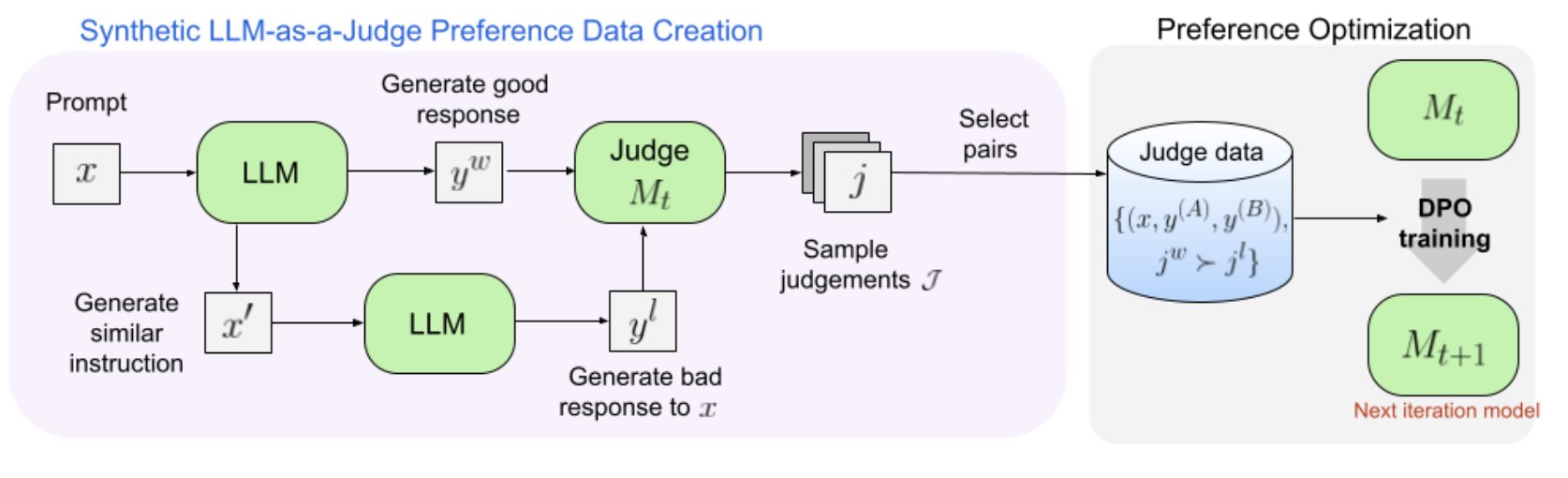 Synthetic LLM-as-a-Judge Preference Data Creation

Preference Optimization

Prompt

$x$

LLM

Generate good response

$y^w$

Judge $M_t$

$j$

Sample judgements $\mathcal{J}$

Select pairs

Generate similar instruction

$x'$

LLM

$y^l$

Generate bad response to $x$

Judge data

$\{(x, y^{(A)}, y^{(B)}), j^w \succ j^l\}$

$M_t$

DPO training

$M_{t+1}$

Next iteration model